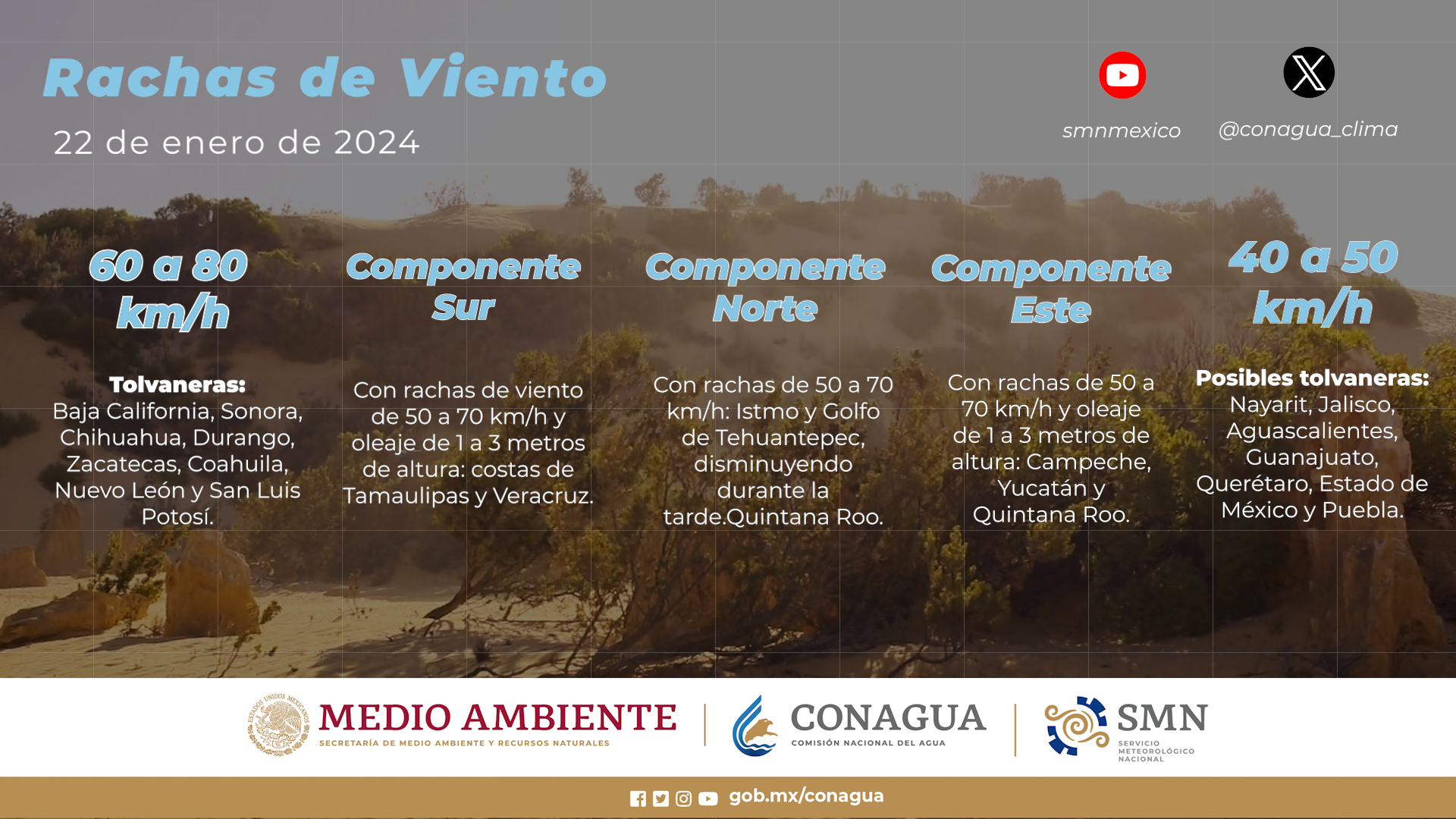 Rachas de Viento

22 de enero de 2024

smnmexico

@conagua_clima

60 a 80 km/h

Tolvaneras:
Baja California, Sonora, Chihuahua, Durango, Zacatecas, Coahuila, Nuevo León y San Luis Potosí.

Componente Sur

Con rachas de viento de 50 a 70 km/h y oleaje de 1 a 3 metros de altura: costas de Tamaulipas y Veracruz.

Componente Norte

Con rachas de 50 a 70 km/h: Istmo y Golfo de Tehuantepec, disminuyendo durante la tarde.Quintana Roo.

Componente Este

Con rachas de 50 a 70 km/h y oleaje de 1 a 3 metros de altura: Campeche, Yucatán y Quintana Roo.

40 a 50 km/h

Posibles tolvaneras:
Nayarit, Jalisco, Aguascalientes, Guanajuato, Querétaro, Estado de México y Puebla.

ESTADOS UNIDOS MEXICANOS
MEDIO AMBIENTE
SECRETARÍA DE MEDIO AMBIENTE Y RECURSOS NATURALES

CONAGUA
COMISIÓN NACIONAL DEL AGUA

SMN
SERVICIO METEOROLÓGICO NACIONAL

gob.mx/conagua